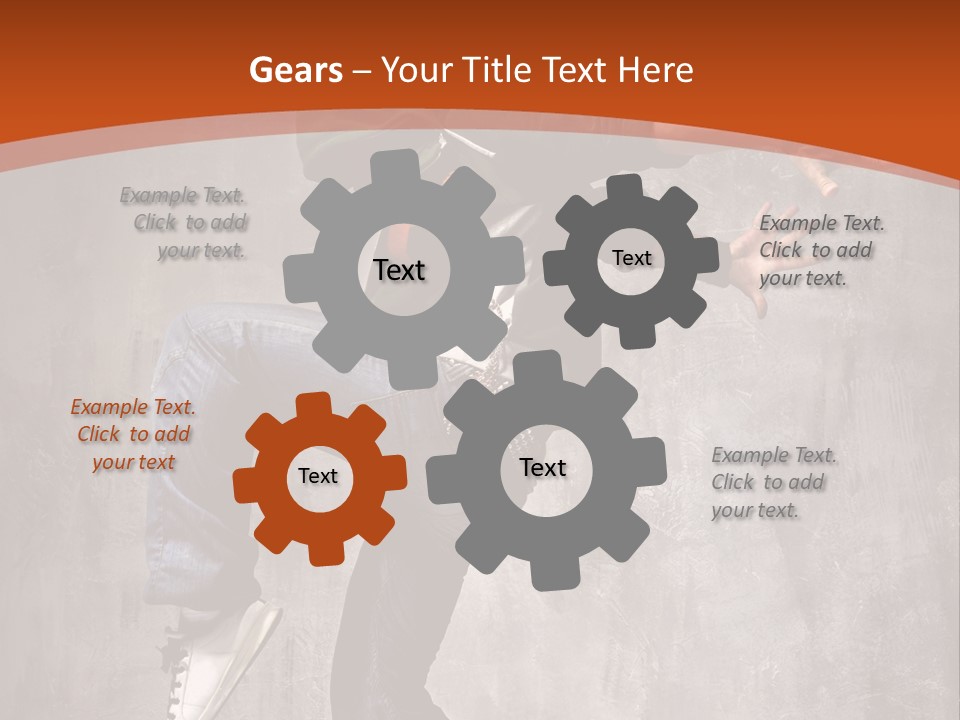 Gears – Your Title Text Here

Example Text. Click to add your text.

Text

Text

Example Text. Click to add your text.

Example Text. Click to add your text

Text

Text

Example Text. Click to add your text.